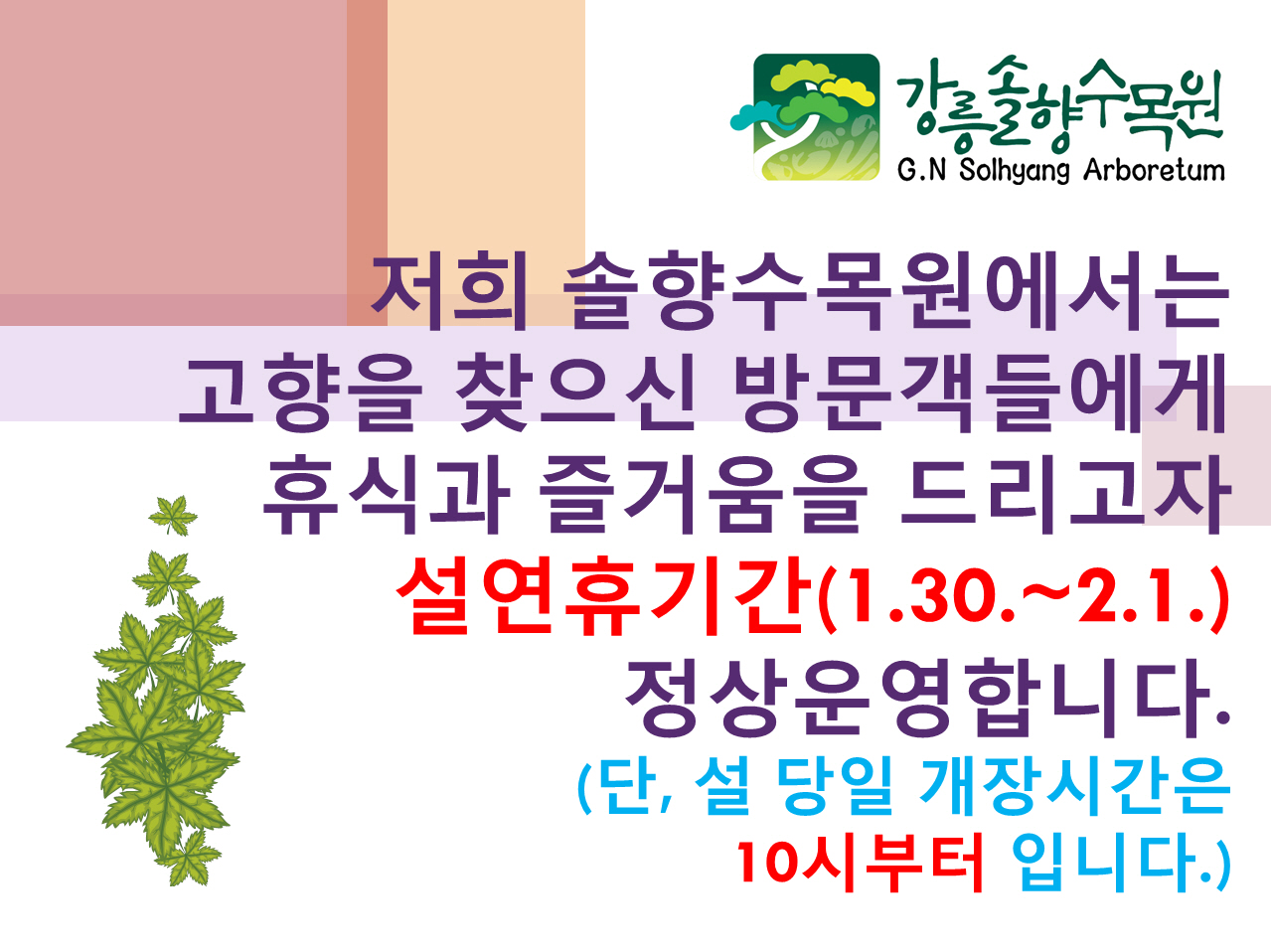 강릉솔향수목원
G.N Solhyang Arboretum

저희 솔향수목원에서는 고향을 찾으신 방문객들에게 휴식과 즐거움을 드리고자 설연휴기간(1.30.~2.1.) 정상운영합니다.

(단, 설 당일 개장시간은 10시부터 입니다.)